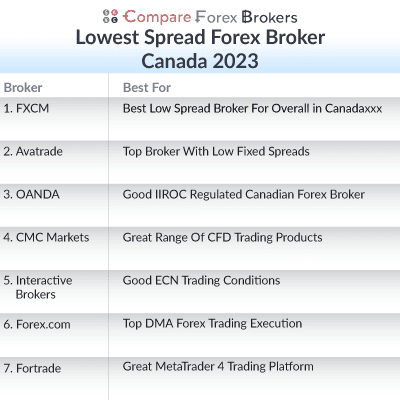 Compare Forex Brokers

Lowest Spread Forex Broker Canada 2023

| Broker | Best For |
|---|---|
| 1. FXCM | Best Low Spread Broker For Overall in Canadaxxx |
| 2. Avatrade | Top Broker With Low Fixed Spreads |
| 3. OANDA | Good IIROC Regulated Canadian Forex Broker |
| 4. CMC Markets | Great Range Of CFD Trading Products |
| 5. Interactive Brokers | Good ECN Trading Conditions |
| 6. Forex.com | Top DMA Forex Trading Execution |
| 7. Fortrade | Great MetaTrader 4 Trading Platform |